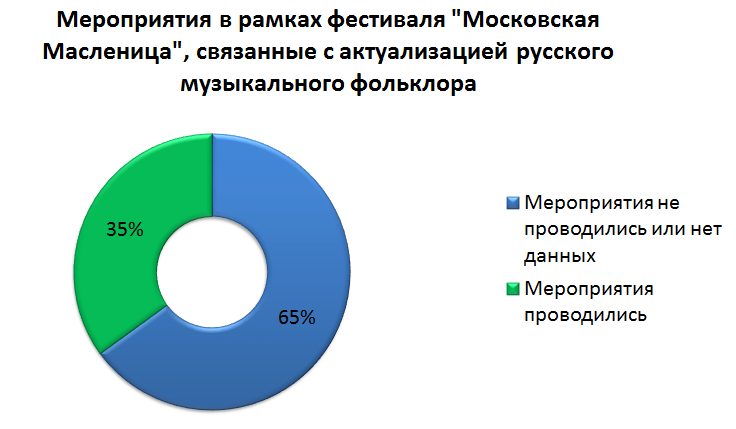 Мероприятия в рамках фестиваля "Московская Масленица", связанные с актуализацией русского музыкального фольклора

35%

65%

Мероприятия не проводились или нет данных

Мероприятия проводились